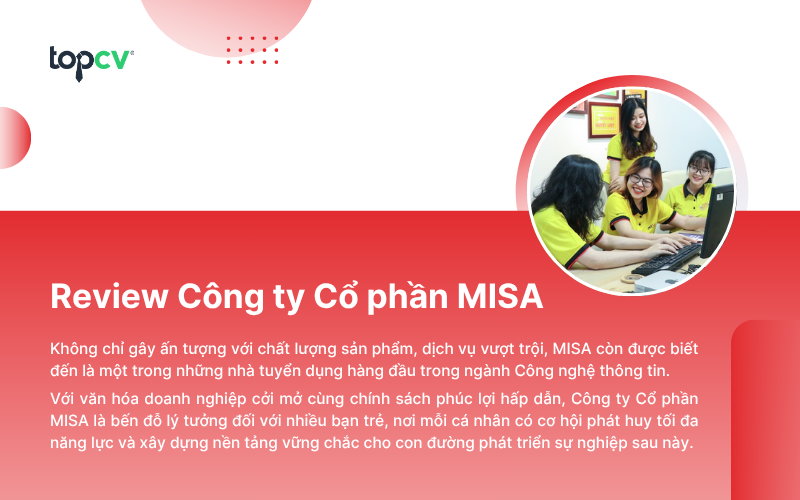 topcv

Review Công ty Cổ phần MISA

Không chỉ gây ấn tượng với chất lượng sản phẩm, dịch vụ vượt trội, MISA còn được biết đến là một trong những nhà tuyển dụng hàng đầu trong ngành Công nghệ thông tin.

Với văn hóa doanh nghiệp cởi mở cùng chính sách phúc lợi hấp dẫn, Công ty Cổ phần MISA là bến đỗ lý tưởng đối với nhiều bạn trẻ, nơi mỗi cá nhân có cơ hội phát huy tối đa năng lực và xây dựng nền tảng vững chắc cho con đường phát triển sự nghiệp sau này.